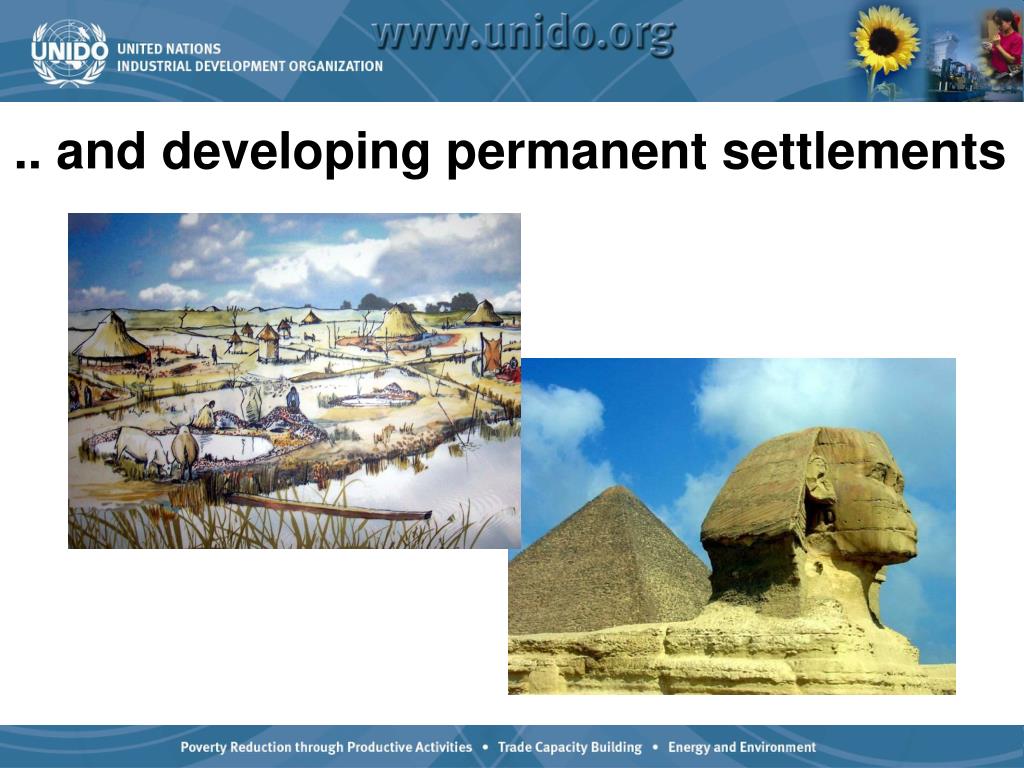 UNIDO UNITED NATIONS INDUSTRIAL DEVELOPMENT ORGANIZATION

www.unido.org

.. and developing permanent settlements

Poverty Reduction through Productive Activities • Trade Capacity Building • Energy and Environment